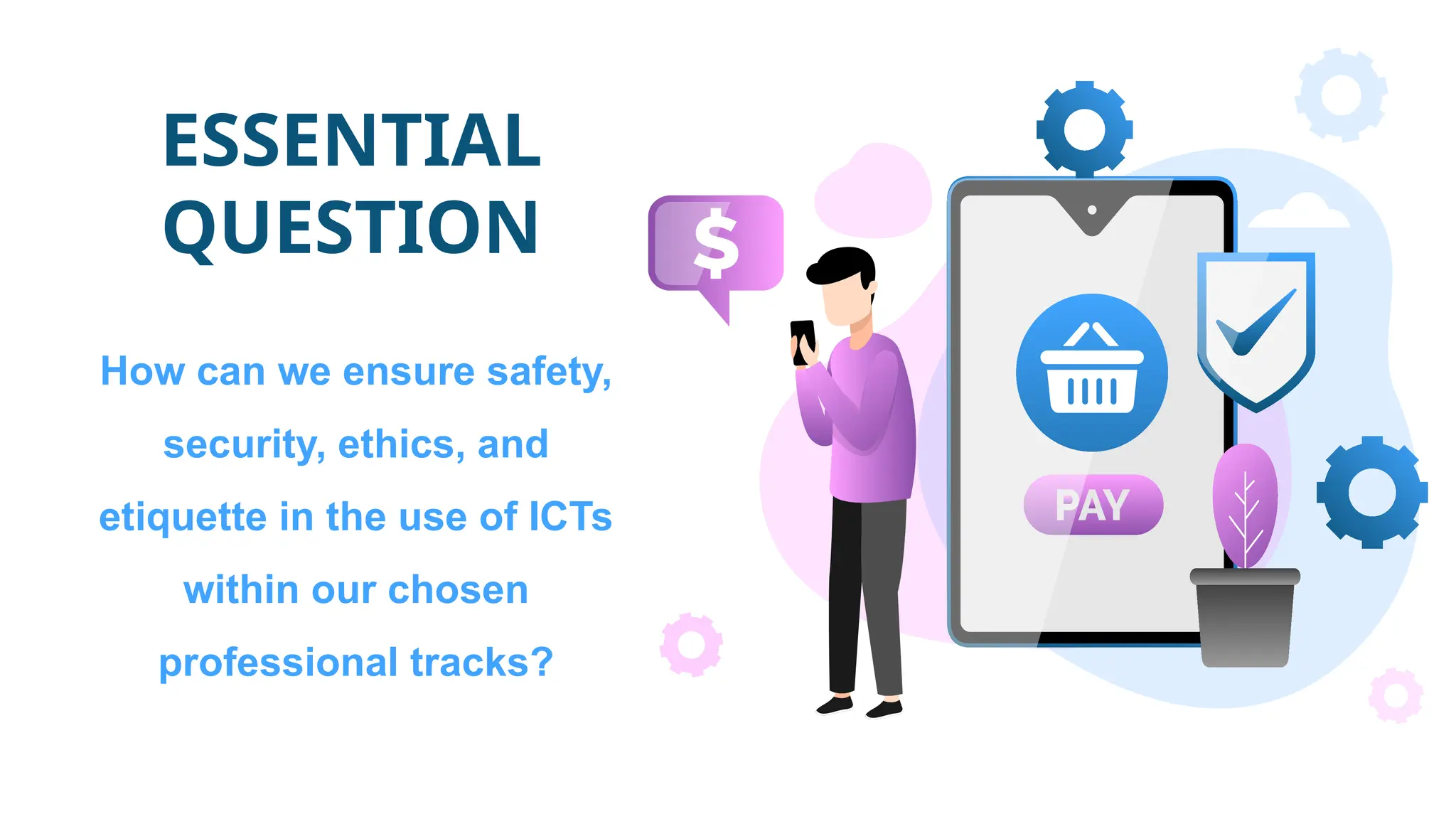 ESSENTIAL QUESTION

How can we ensure safety, security, ethics, and etiquette in the use of ICTs within our chosen professional tracks?

$

PAY